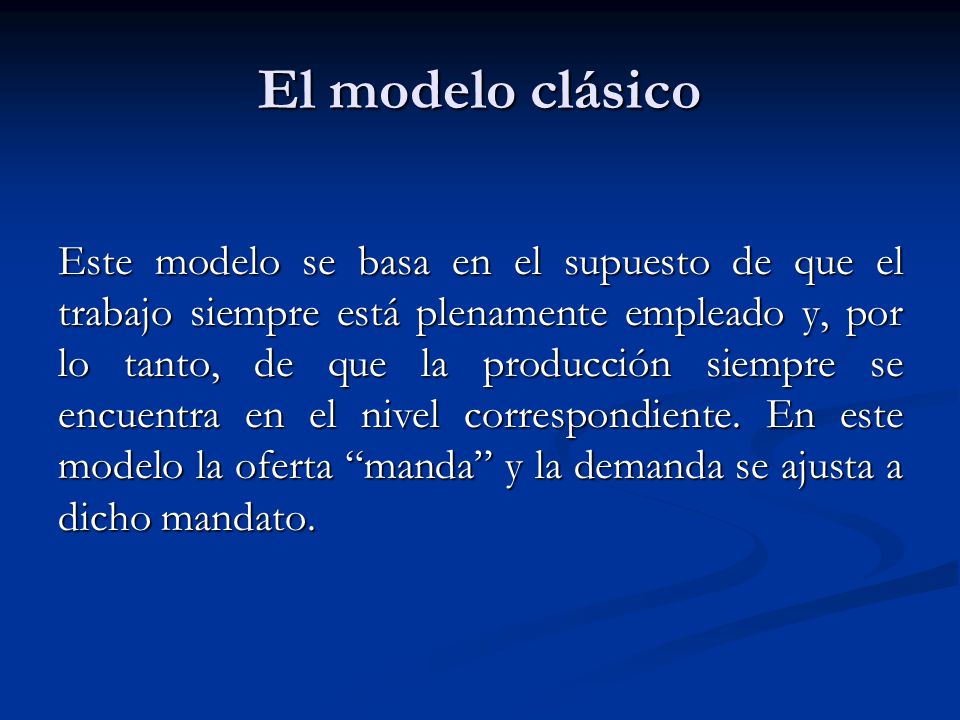 El modelo clásico

Este modelo se basa en el supuesto de que el trabajo siempre está plenamente empleado y, por lo tanto, de que la producción siempre se encuentra en el nivel correspondiente. En este modelo la oferta “manda” y la demanda se ajusta a dicho mandato.